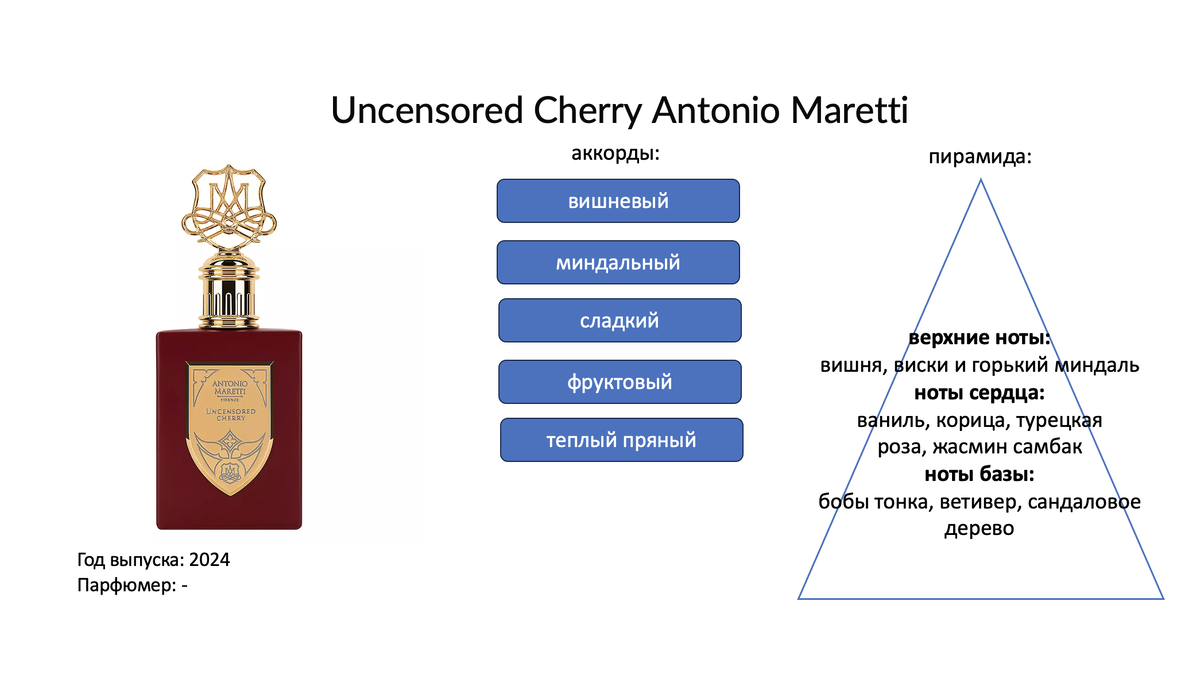 Uncensored Cherry Antonio Maretti

ANTONIO MARETTI FIRENZE
UNCENSORED CHERRY

Год выпуска: 2024
Парфюмер: -

аккорды:
вишневый
миндальный
сладкий
фруктовый
теплый пряный

пирамида:
верхние ноты:
вишня, виски и горький миндаль
ноты сердца:
ваниль, корица, турецкая роза, жасмин самбак
ноты базы:
бобы тонка, ветивер, сандаловое дерево